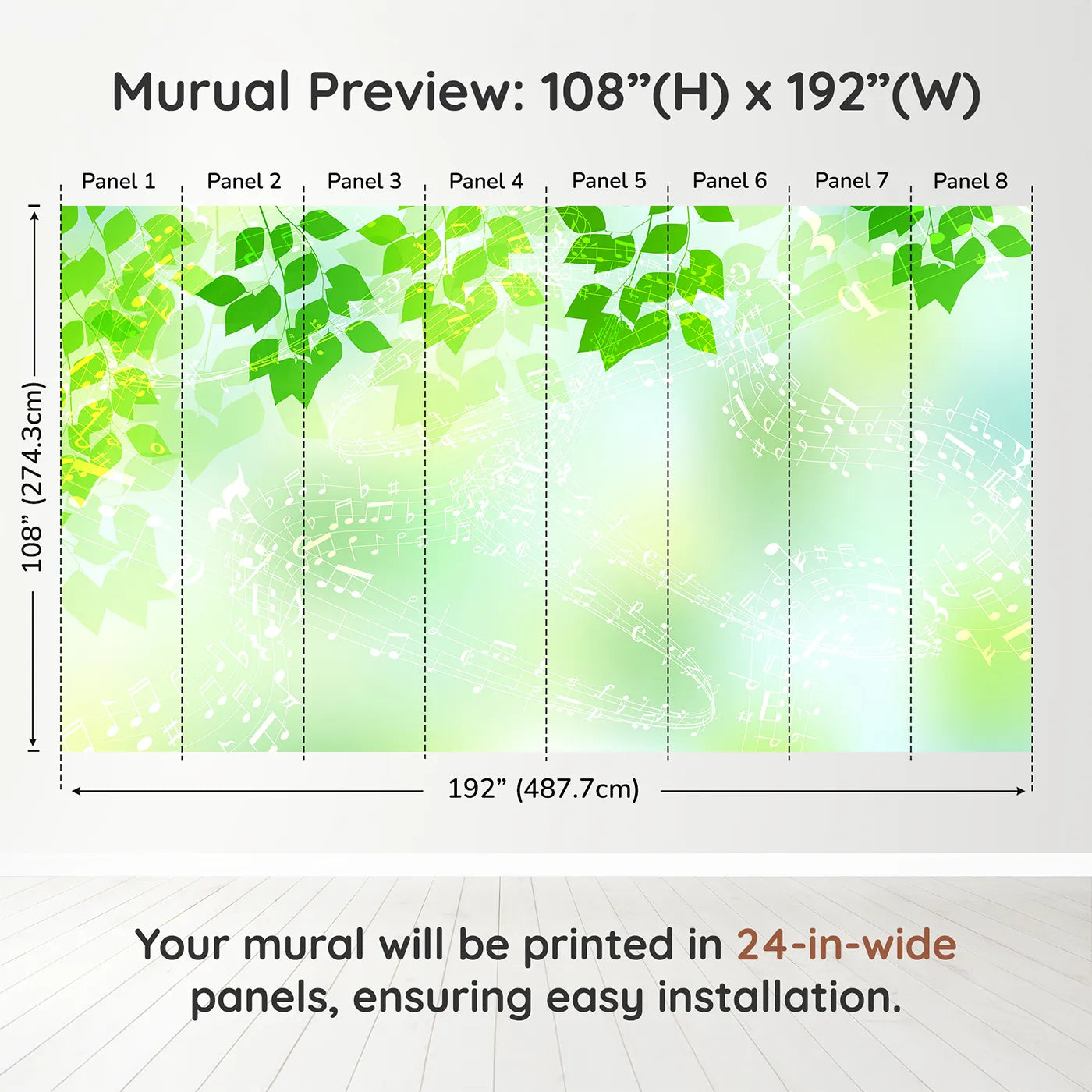 Murual Preview: 108”(H) x 192”(W)

Panel 1 Panel 2 Panel 3 Panel 4 Panel 5 Panel 6 Panel 7 Panel 8

108” (274.3cm)

192” (487.7cm)

Your mural will be printed in 24-in-wide panels, ensuring easy installation.